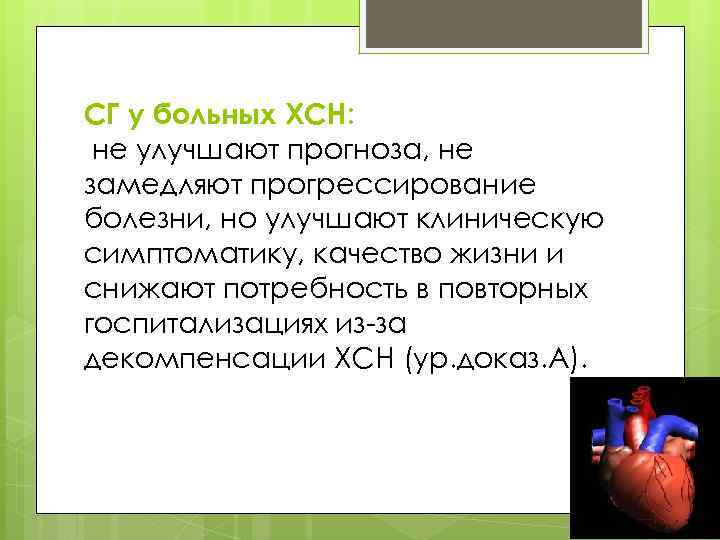 СГ у больных ХСН:
не улучшают прогноза, не замедляют прогрессирование болезни, но улучшают клиническую симптоматику, качество жизни и снижают потребность в повторных госпитализациях из-за декомпенсации ХСН (ур.доказ.А).